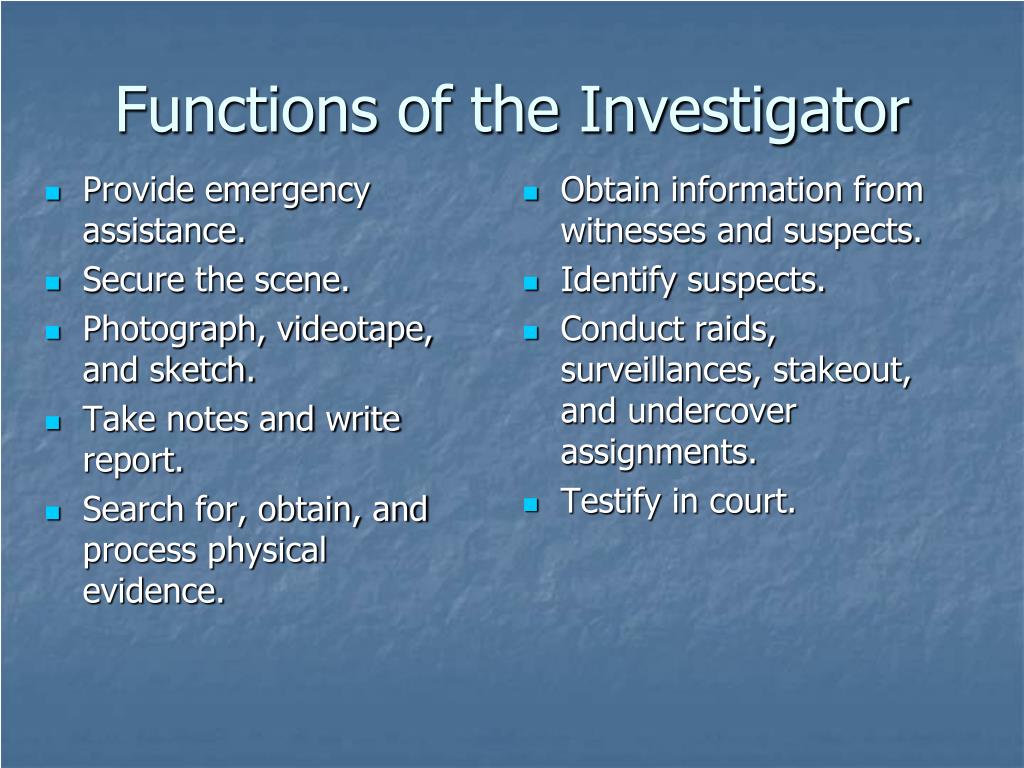 Functions of the Investigator

- Provide emergency assistance.
- Secure the scene.
- Photograph, videotape, and sketch.
- Take notes and write report.
- Search for, obtain, and process physical evidence.

- Obtain information from witnesses and suspects.
- Identify suspects.
- Conduct raids, surveillances, stakeout, and undercover assignments.
- Testify in court.